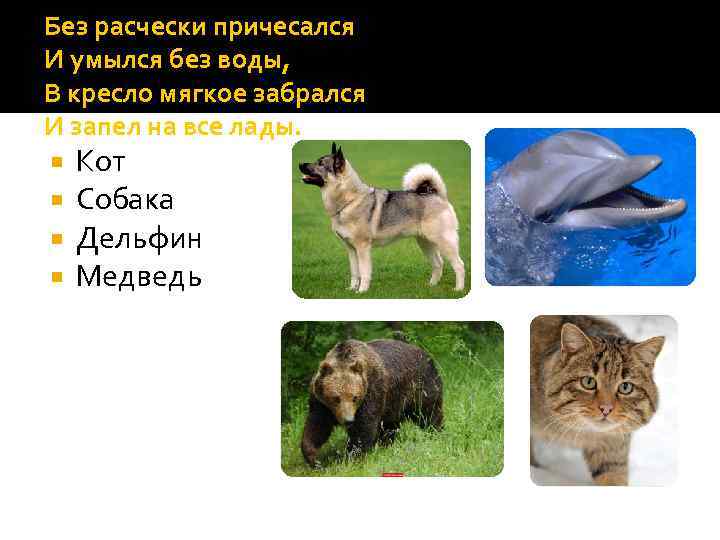 Без расчески причесался
И умылся без воды,
В кресло мягкое забрался
И запел на все лады.

- Кот
- Собака
- Дельфин
- Медведь